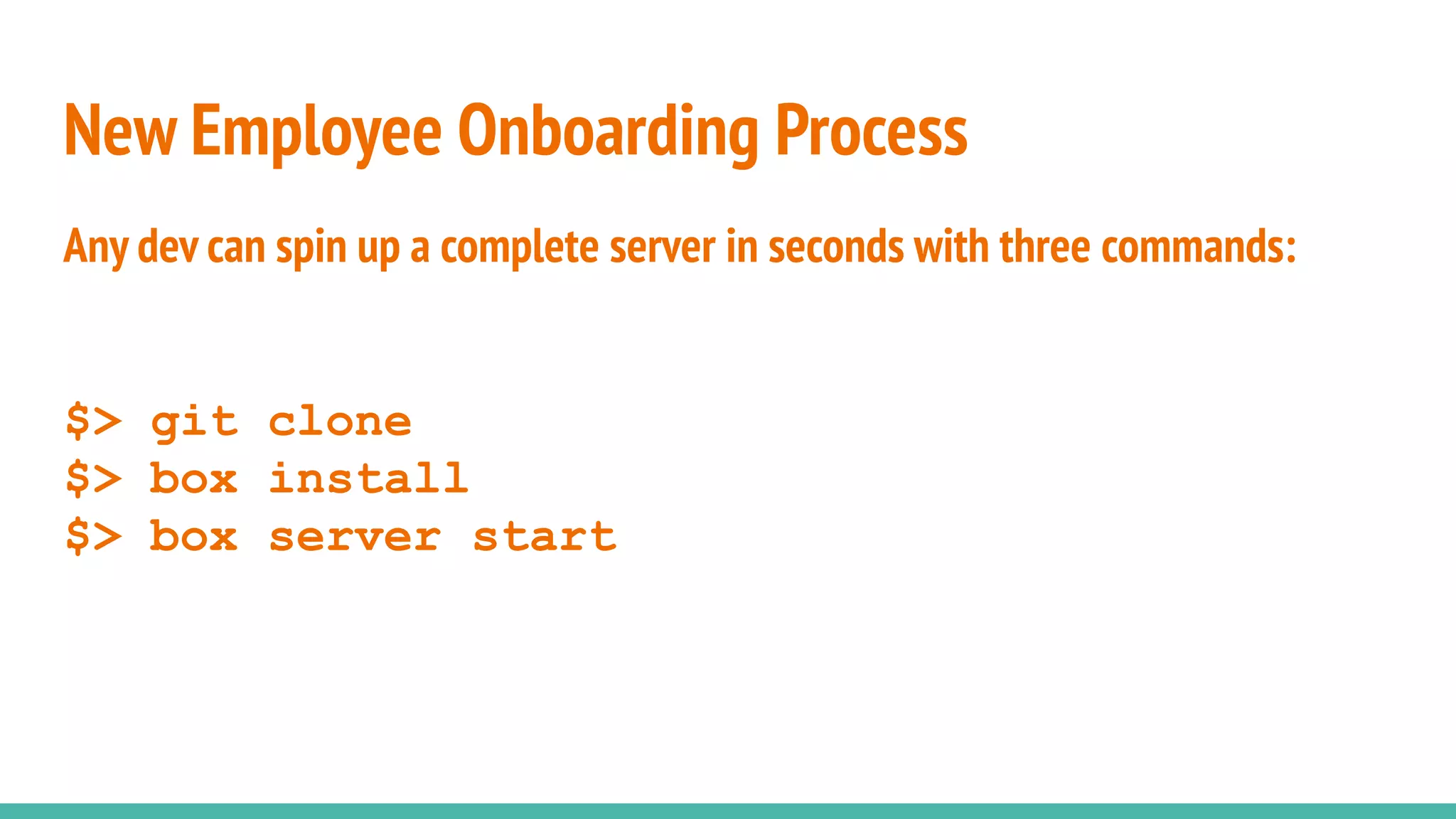 New Employee Onboarding Process

Any dev can spin up a complete server in seconds with three commands:

$> git clone
$> box install
$> box server start